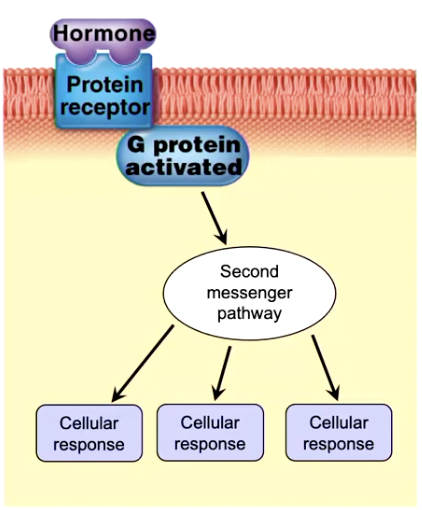 Hormone

Protein receptor

G protein activated

Second messenger pathway

Cellular response

Cellular response

Cellular response